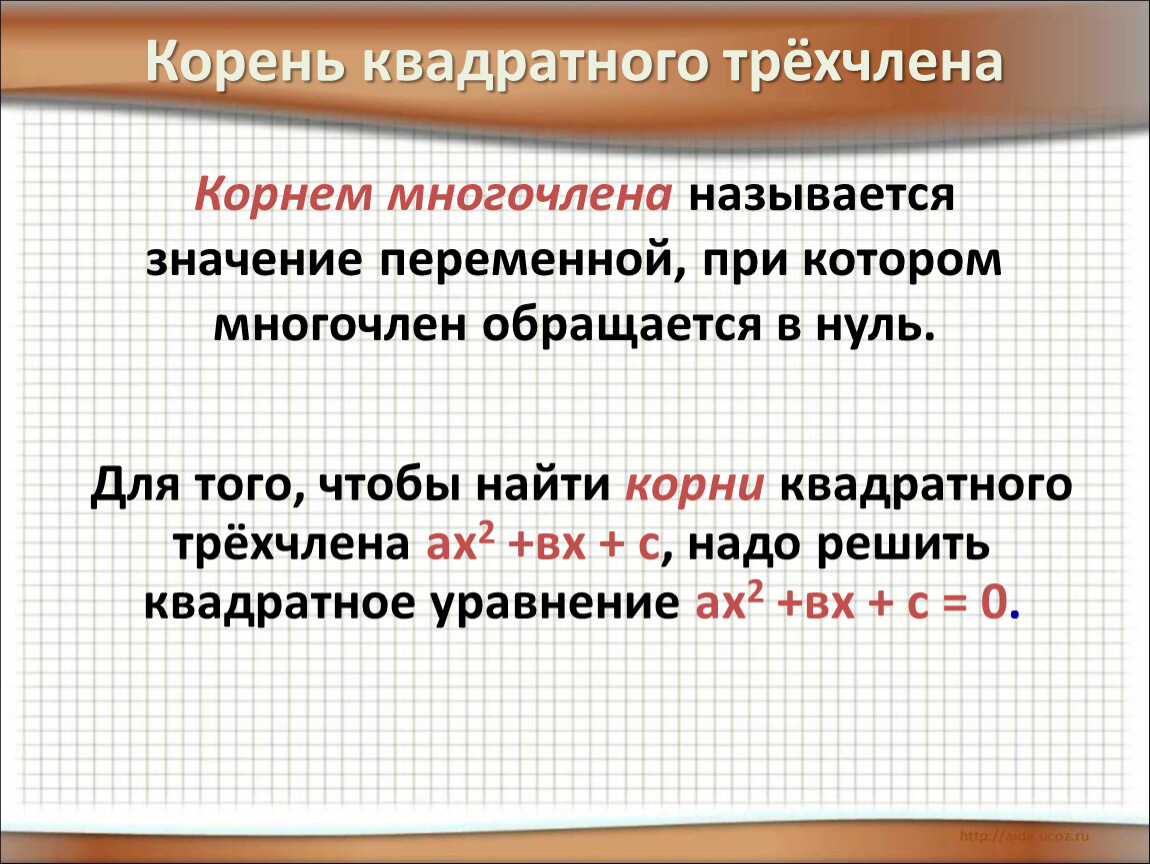 Корень квадратного трёхчлена

Корнем многочлена называется значение переменной, при котором многочлен обращается в нуль.

Для того, чтобы найти корни квадратного трёхчлена $ах^2 + вх + с$, надо решить квадратное уравнение $ах^2 + вх + с = 0$.

http://aida.ucoz.ru